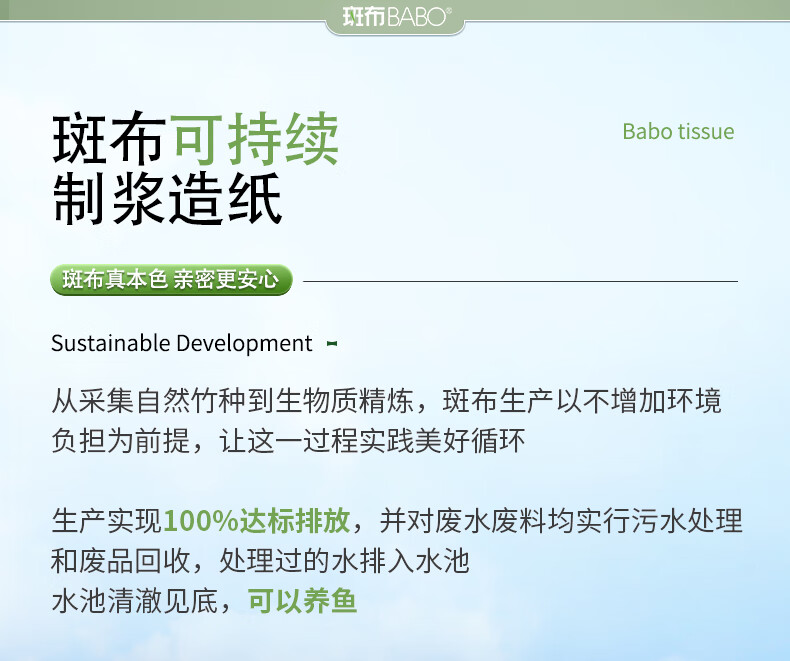 斑布BABO®

斑布可持续
制浆造纸

Babo tissue

斑布真本色 亲密更安心

Sustainable Development

从采集自然竹种到生物质精炼，斑布生产以不增加环境负担为前提，让这一过程实践美好循环

生产实现100%达标排放，并对废水废料均实行污水处理和废品回收，处理过的水排入水池
水池清澈见底，可以养鱼